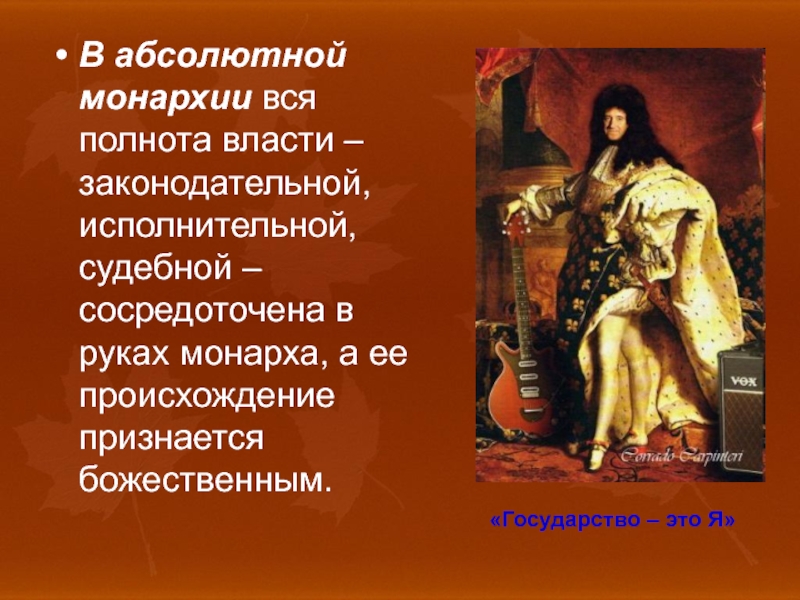 • В абсолютной монархии вся полнота власти – законодательной, исполнительной, судебной – сосредоточена в руках монарха, а ее происхождение признается божественным.

VOX

Corrado Carpinteri

«Государство – это Я»